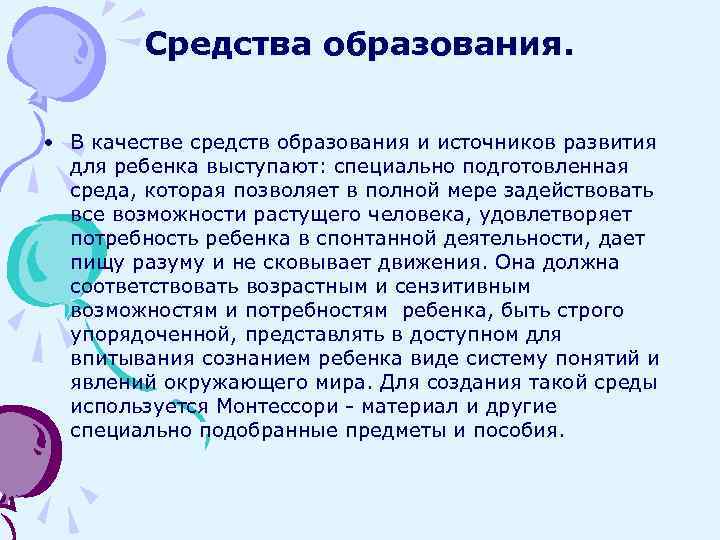 Средства образования.

• В качестве средств образования и источников развития для ребенка выступают: специально подготовленная среда, которая позволяет в полной мере задействовать все возможности растущего человека, удовлетворяет потребность ребенка в спонтанной деятельности, дает пищу разуму и не сковывает движения. Она должна соответствовать возрастным и сензитивным возможностям и потребностям ребенка, быть строго упорядоченной, представлять в доступном для впитывания сознанием ребенка виде систему понятий и явлений окружающего мира. Для создания такой среды используется Монтессори - материал и другие специально подобранные предметы и пособия.